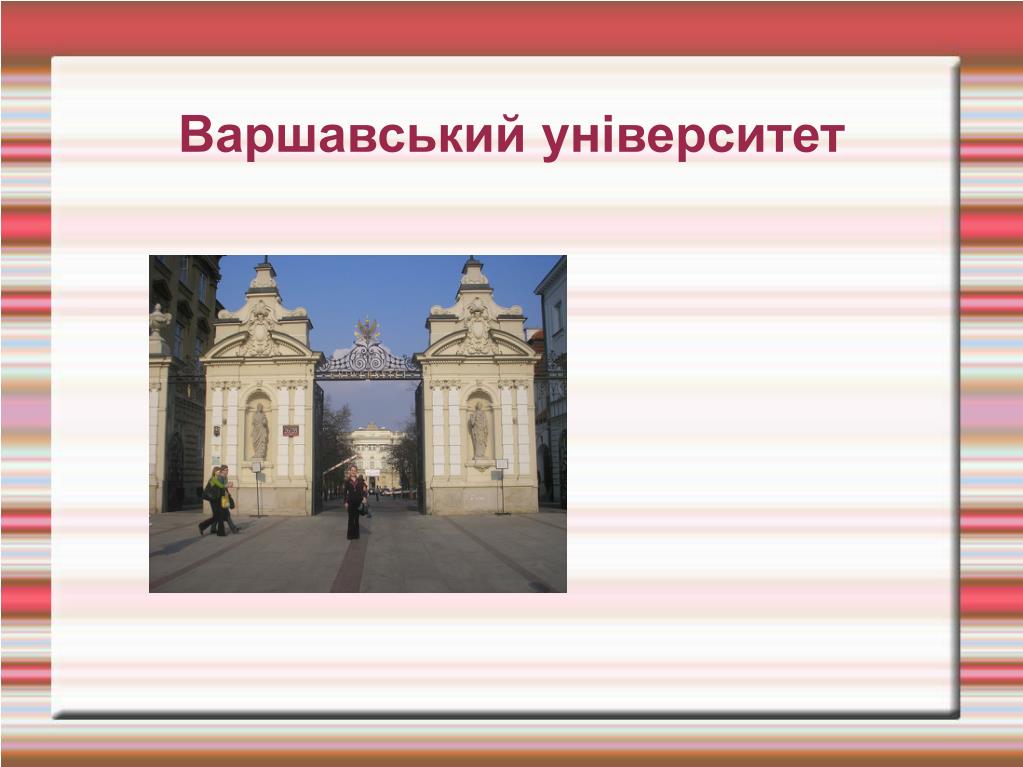 Варшавський університет